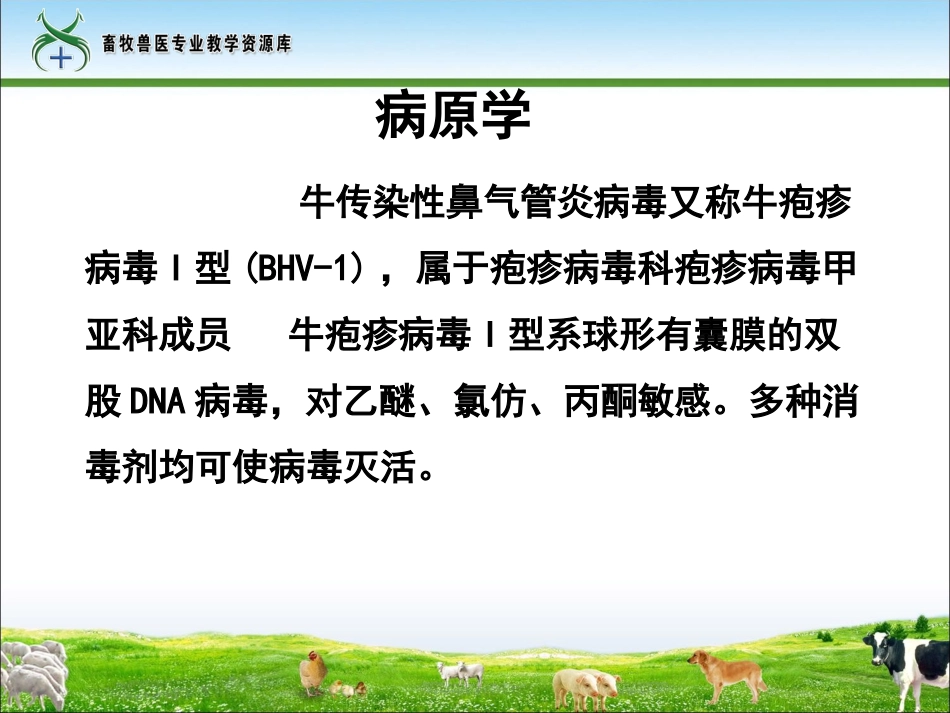 畜牧兽医专业教学资源库

病原学

牛传染性鼻气管炎病毒又称牛疱疹病毒Ⅰ型(BHV-1)，属于疱疹病毒科疱疹病毒甲亚科成员　牛疱疹病毒Ⅰ型系球形有囊膜的双股DNA病毒，对乙醚、氯仿、丙酮敏感。多种消毒剂均可使病毒灭活。